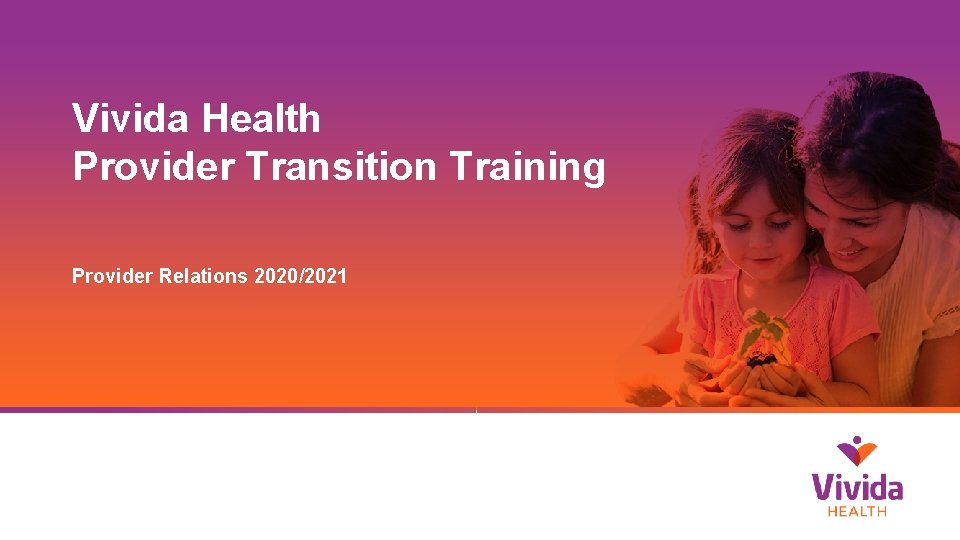 Vivida Health
Provider Transition Training

Provider Relations 2020/2021

Vivida
HEALTH